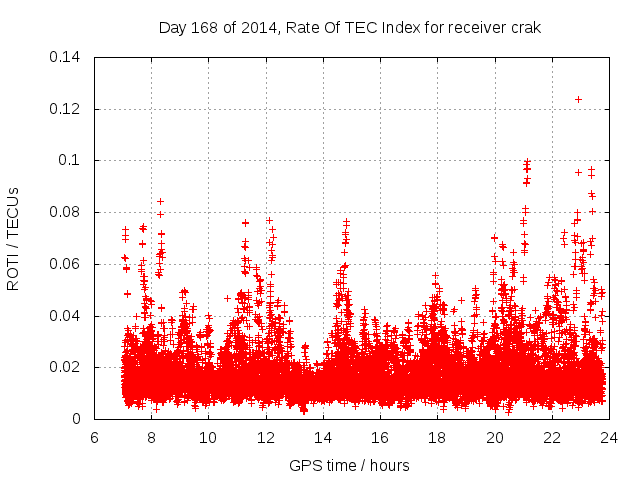 Day 168 of 2014, Rate Of TEC Index for receiver crak

ROTI / TECUs

0.14
0.12
0.1
0.08
0.06
0.04
0.02
0

6 8 10 12 14 16 18 20 22 24

GPS time / hours